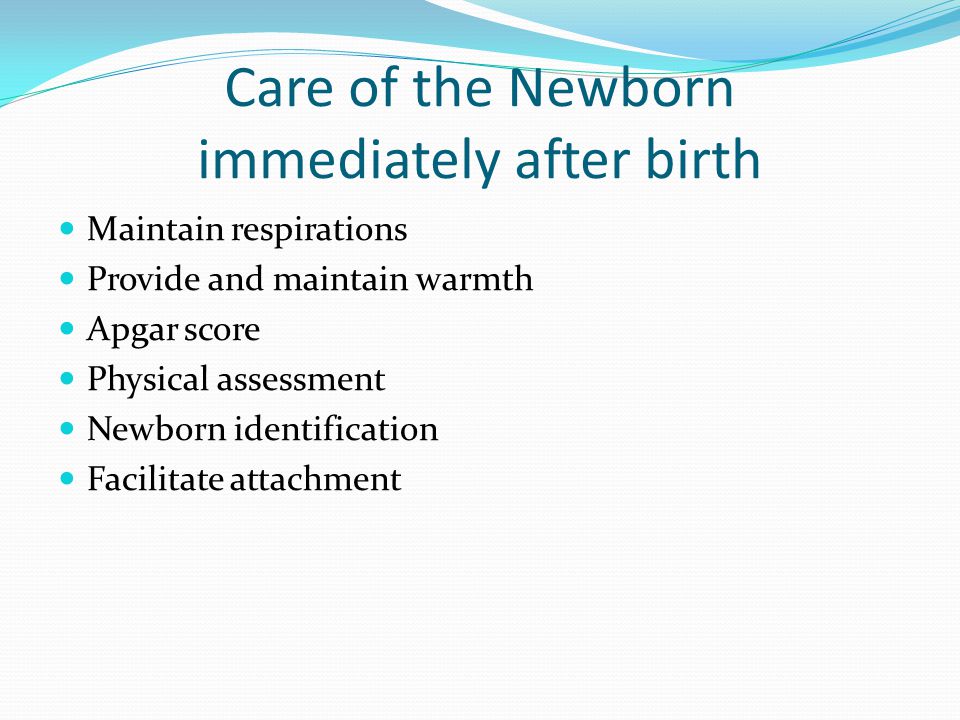 Care of the Newborn immediately after birth

- Maintain respirations
- Provide and maintain warmth
- Apgar score
- Physical assessment
- Newborn identification
- Facilitate attachment